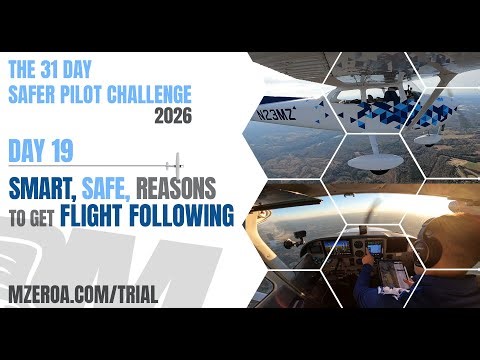 THE 31 DAY
SAFER PILOT CHALLENGE
2026

DAY 19

SMART, SAFE, REASONS TO GET FLIGHT FOLLOWING

MZEROA.COM/TRIAL

N23MZ